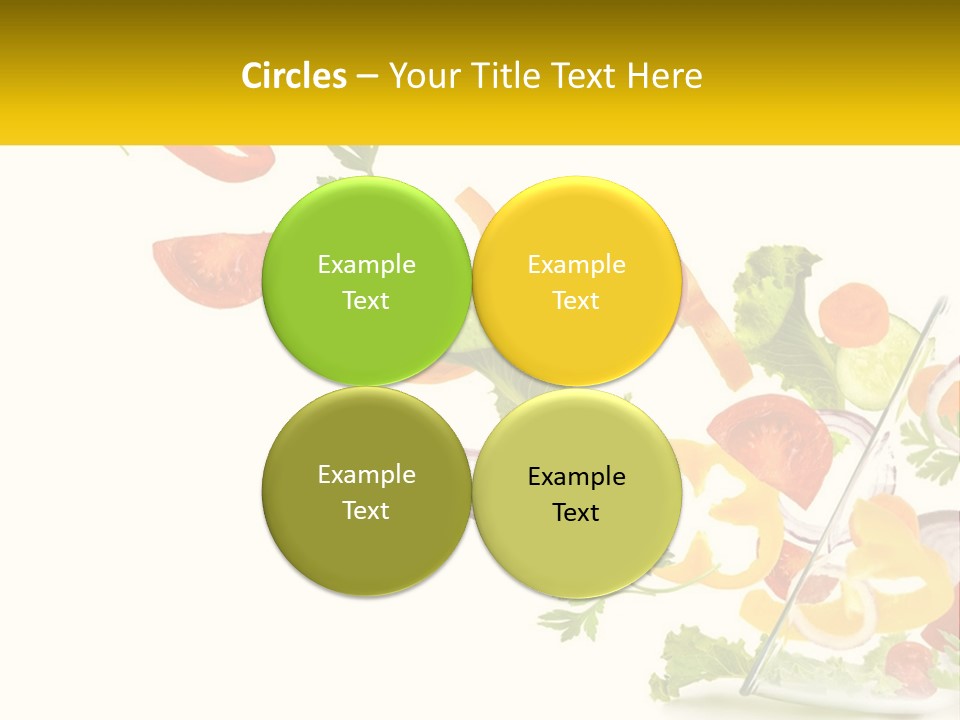 Circles – Your Title Text Here

Example Text

Example Text

Example Text

Example Text